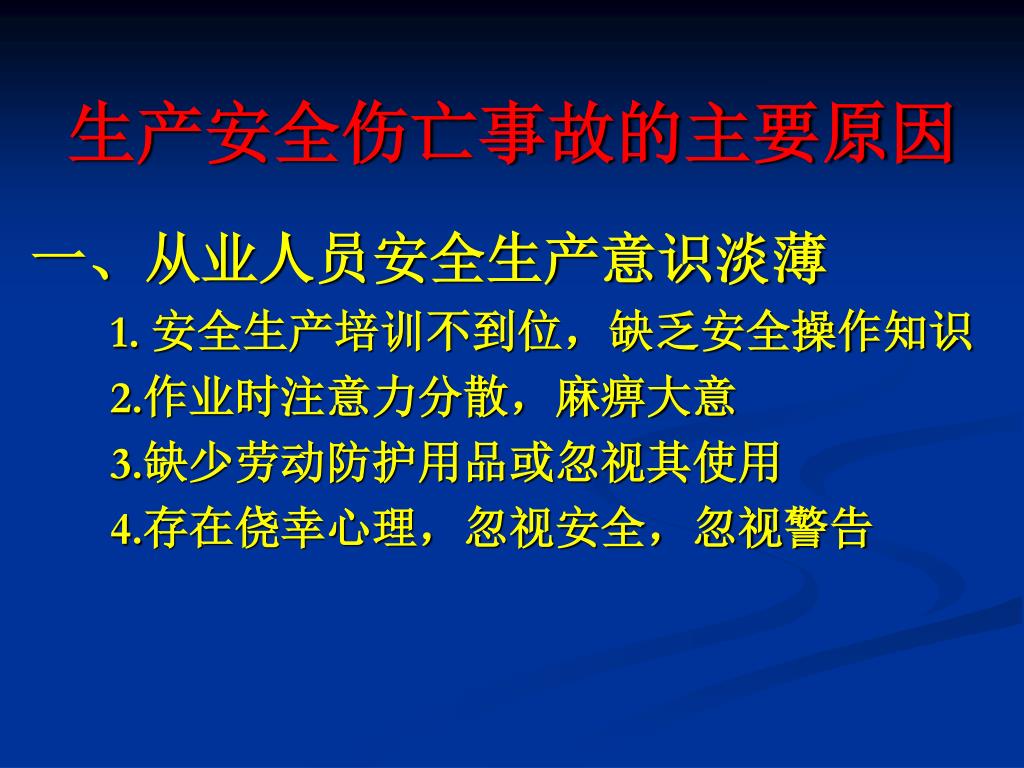 生产安全伤亡事故的主要原因

一、从业人员安全生产意识淡薄

1. 安全生产培训不到位，缺乏安全操作知识

2.作业时注意力分散，麻痹大意

3.缺少劳动防护用品或忽视其使用

4.存在侥幸心理，忽视安全，忽视警告